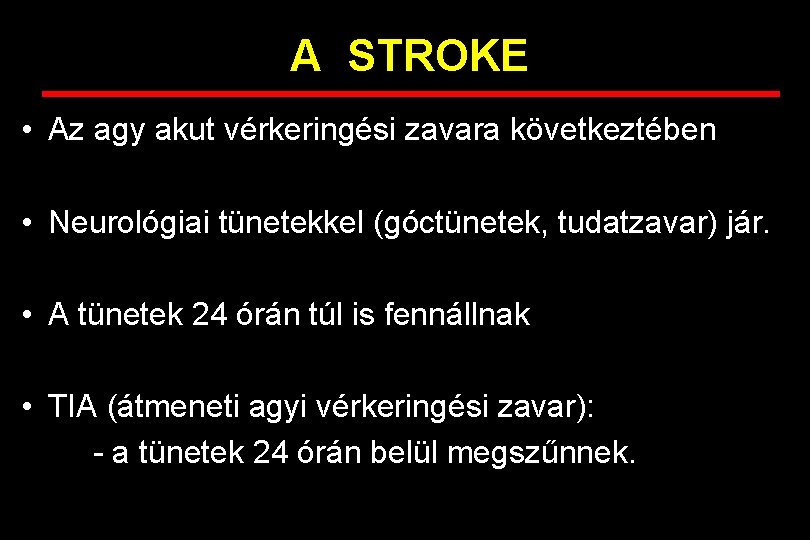 A STROKE

• Az agy akut vérkeringési zavara következtében

• Neurológiai tünetekkel (góctünetek, tudatzavar) jár.

• A tünetek 24 órán túl is fennállnak

• TIA (átmeneti agyi vérkeringési zavar):
- a tünetek 24 órán belül megszűnnek.